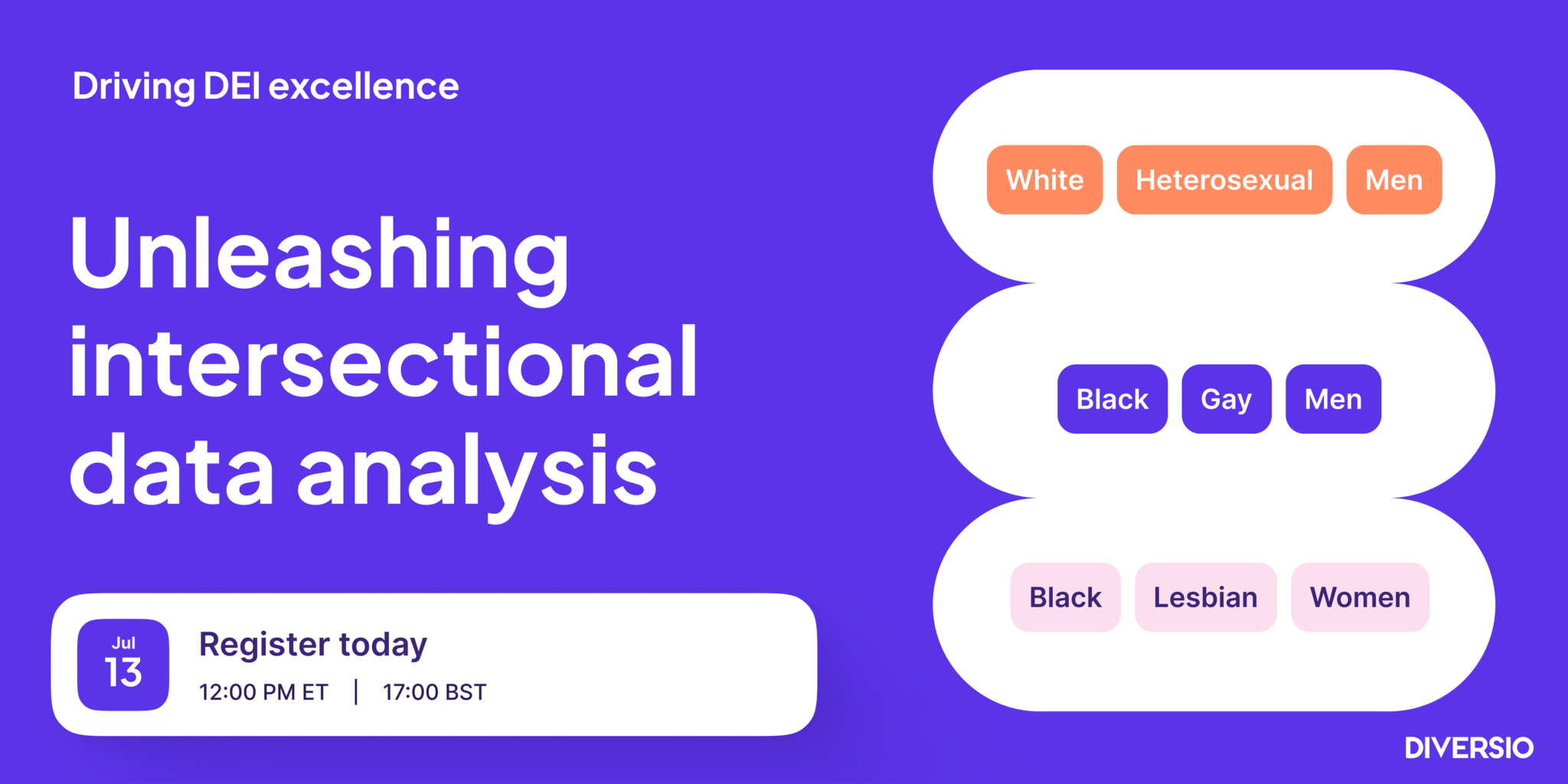 Driving DEI excellence

Unleashing intersectional data analysis

Jul
13

Register today

12:00 PM ET | 17:00 BST

White Heterosexual Men

Black Gay Men

Black Lesbian Women

DIVERSIO